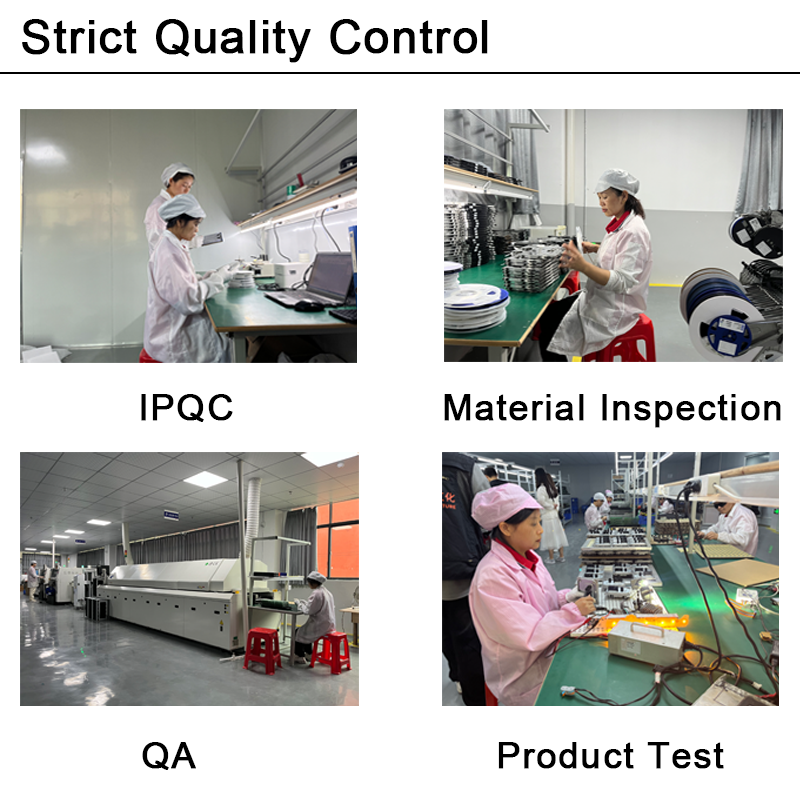 Strict Quality Control

IPQC

Material Inspection

QA

Product Test